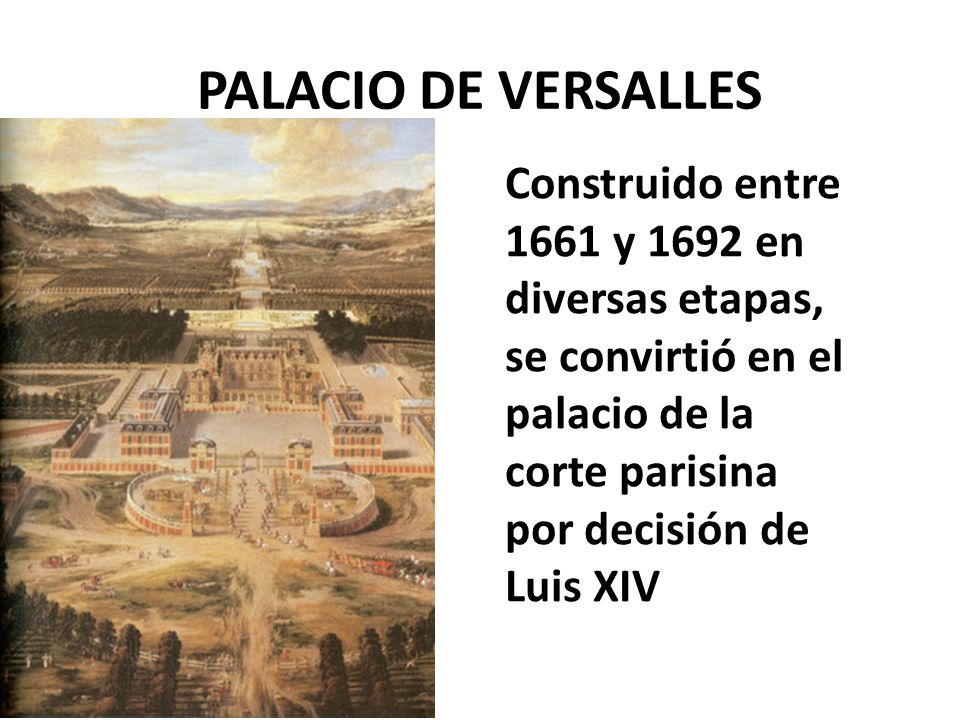 PALACIO DE VERSALLES

Construido entre 1661 y 1692 en diversas etapas, se convirtió en el palacio de la corte parisina por decisión de Luis XIV